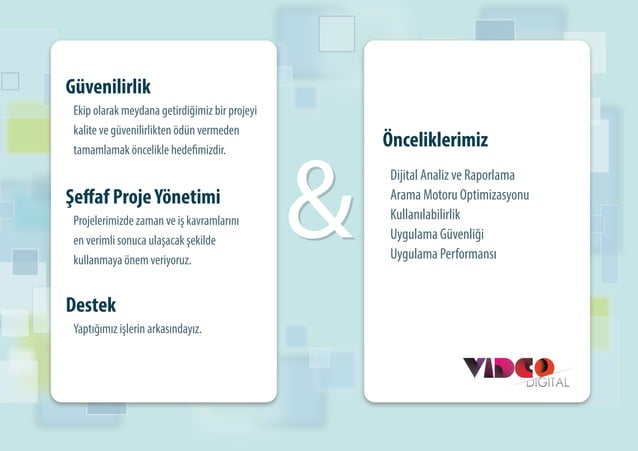 Güvenilirlik
Ekip olarak meydana getirdiğimiz bir projeyi kalite ve güvenilirlikten ödün vermeden tamamlamak öncelikle hedefimizdir.

Şeffaf Proje Yönetimi
Projelerimizde zaman ve iş kavramlarını en verimli sonuca ulaşacak şekilde kullanmaya önem veriyoruz.

Destek
Yaptığımız işlerin arkasındayız.

&

Önceliklerimiz
Dijital Analiz ve Raporlama
Arama Motoru Optimizasyonu
Kullanılabilirlik
Uygulama Güvenliği
Uygulama Performansı

VIDCO DIGITAL